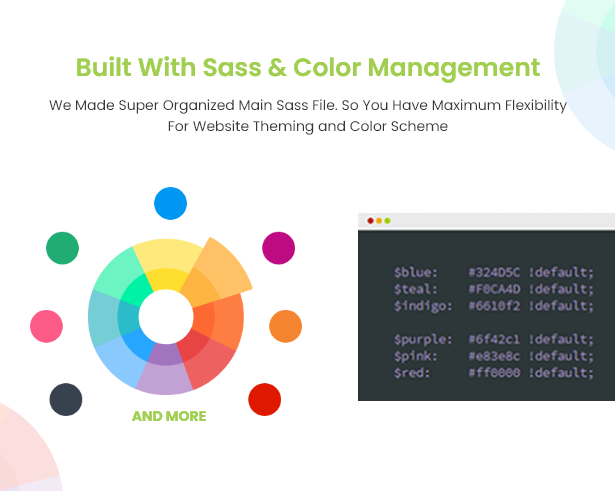 Built With Sass & Color Management

We Made Super Organized Main Sass File. So You Have Maximum Flexibility For Website Theming and Color Scheme

AND MORE

$blue: #324D5C !default;
$teal: #F0CA4D !default;
$indigo: #6610f2 !default;

$purple: #6f42c1 !default;
$pink: #e83e8c !default;
$red: #ff0000 !default;